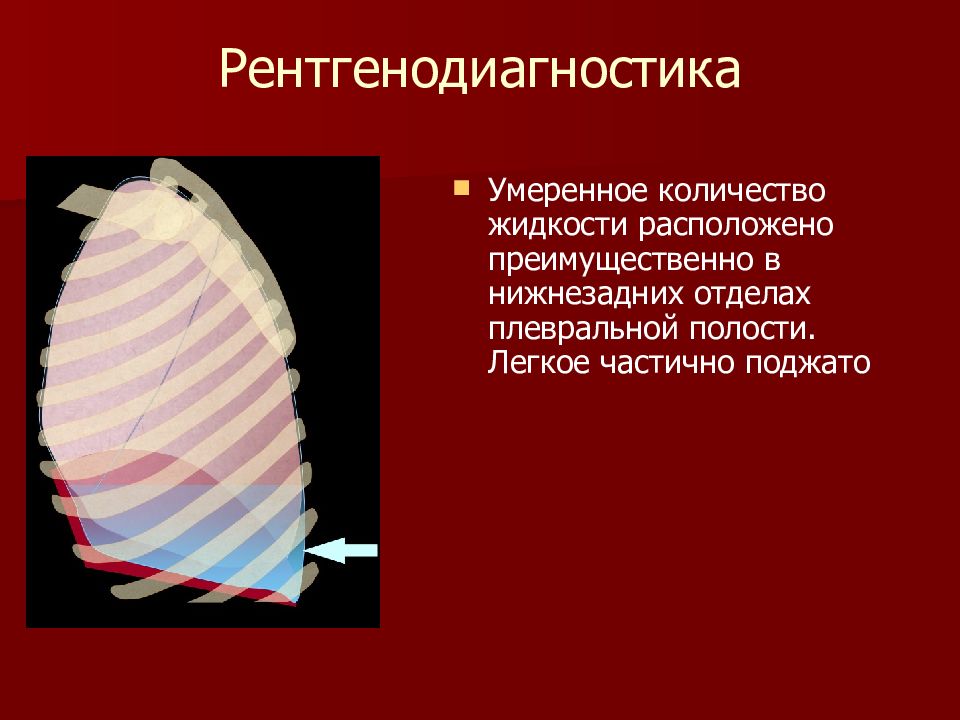 Рентгенодиагностика

Умеренное количество жидкости расположено преимущественно в нижнезадних отделах плевральной полости. Легкое частично поджато